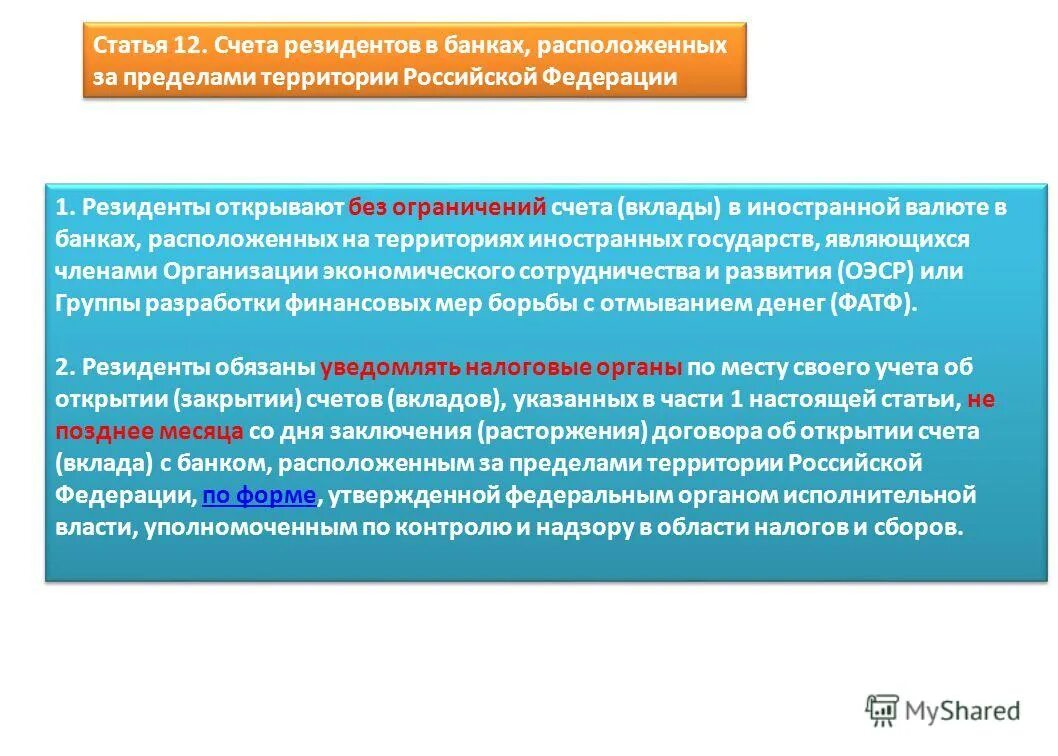 Статья 12. Счета резидентов в банках, расположенных за пределами территории Российской Федерации

1. Резиденты открывают без ограничений счета (вклады) в иностранной валюте в банках, расположенных на территориях иностранных государств, являющихся членами Организации экономического сотрудничества и развития (ОЭСР) или Группы разработки финансовых мер борьбы с отмыванием денег (ФАТФ).

2. Резиденты обязаны уведомлять налоговые органы по месту своего учета об открытии (закрытии) счетов (вкладов), указанных в части 1 настоящей статьи, не позднее месяца со дня заключения (расторжения) договора об открытии счета (вклада) с банком, расположенным за пределами территории Российской Федерации, по форме, утвержденной федеральным органом исполнительной власти, уполномоченным по контролю и надзору в области налогов и сборов.

MyShared